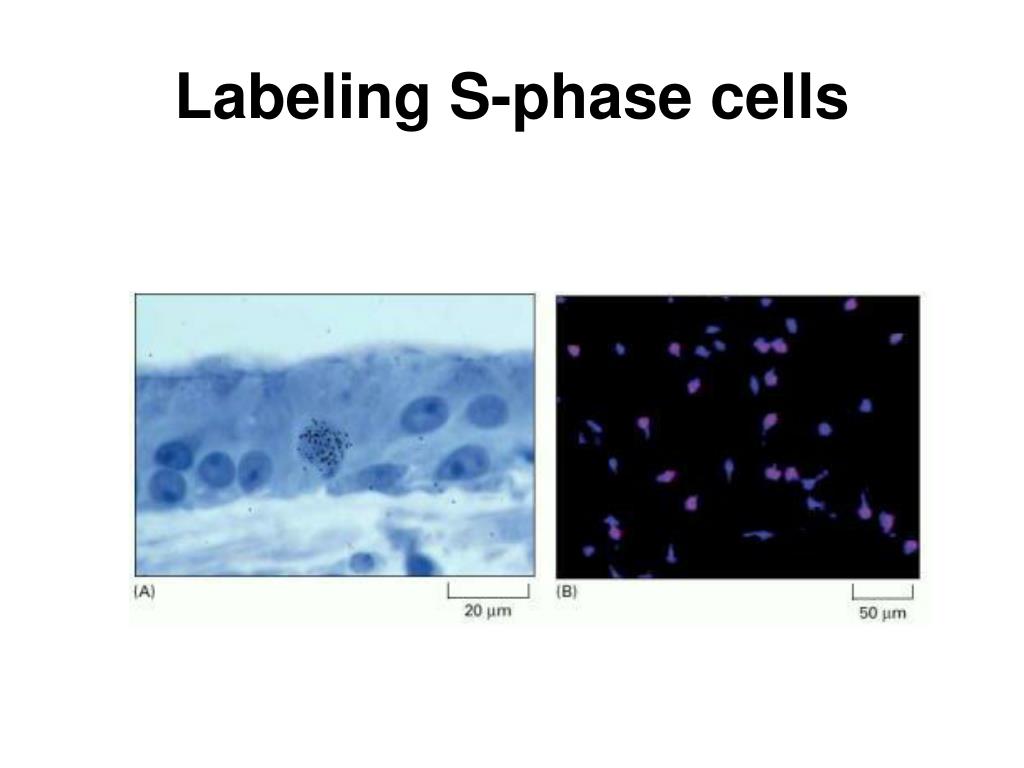 Labeling S-phase cells

(A)

20 μm

(B)

50 μm